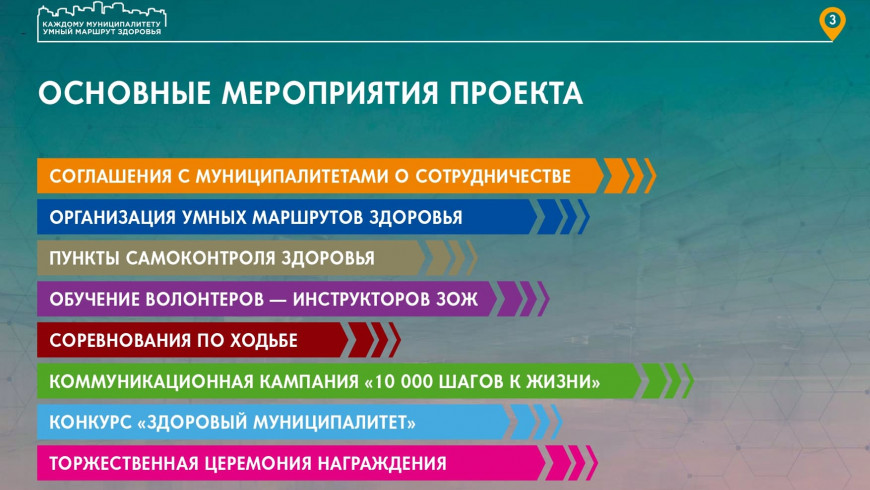 КАЖДОМУ МУНИЦИПАЛИТЕТУ
УМНЫЙ МАРШРУТ ЗДОРОВЬЯ

3

ОСНОВНЫЕ МЕРОПРИЯТИЯ ПРОЕКТА

СОГЛАШЕНИЯ С МУНИЦИПАЛИТЕТАМИ О СОТРУДНИЧЕСТВЕ

ОРГАНИЗАЦИЯ УМНЫХ МАРШРУТОВ ЗДОРОВЬЯ

ПУНКТЫ САМОКОНТРОЛЯ ЗДОРОВЬЯ

ОБУЧЕНИЕ ВОЛОНТЕРОВ — ИНСТРУКТОРОВ ЗОЖ

СОРЕВНОВАНИЯ ПО ХОДЬБЕ

КОММУНИКАЦИОННАЯ КАМПАНИЯ «10 000 ШАГОВ К ЖИЗНИ»

КОНКУРС «ЗДОРОВЫЙ МУНИЦИПАЛИТЕТ»

ТОРЖЕСТВЕННАЯ ЦЕРЕМОНИЯ НАГРАЖДЕНИЯ